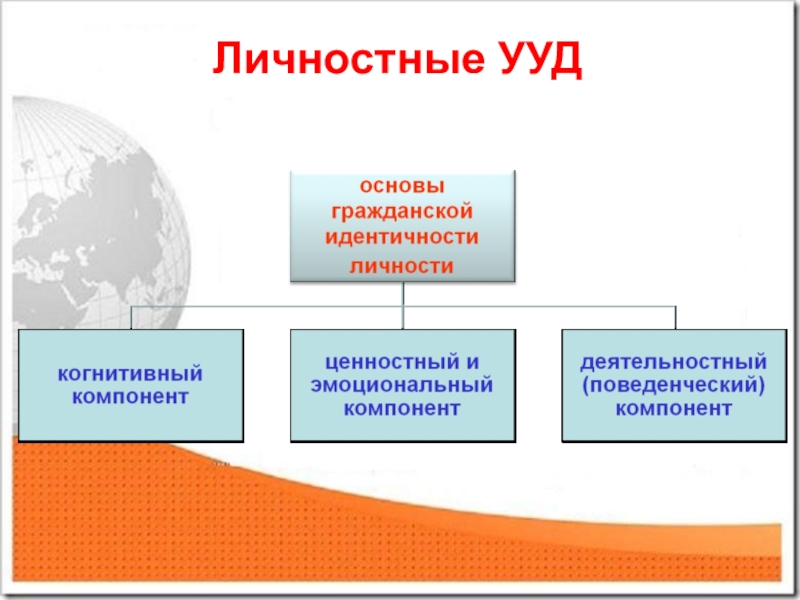 Личностные УУД

основы гражданской идентичности личности

когнитивный компонент

ценностный и эмоциональный компонент

деятельностный (поведенческий) компонент